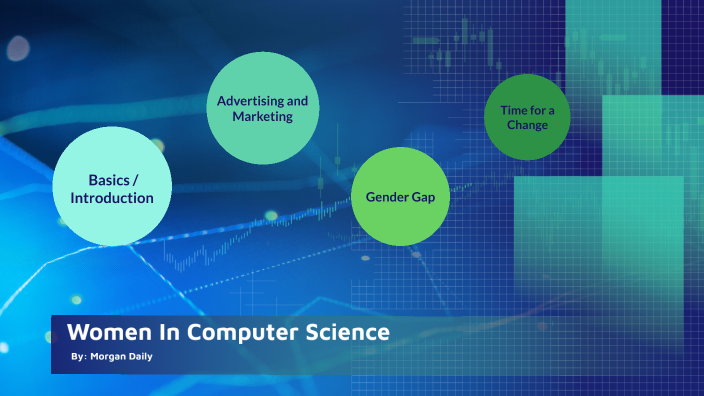 Basics / Introduction

Advertising and Marketing

Gender Gap

Time for a Change

Women In Computer Science

By: Morgan Daily